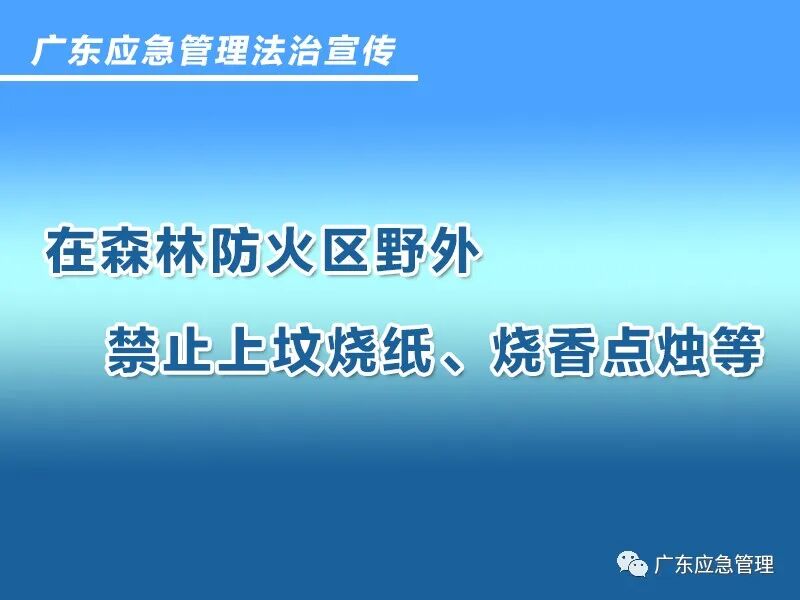 广东应急管理法治宣传

在森林防火区野外

禁止上坟烧纸、烧香点烛等

广东应急管理